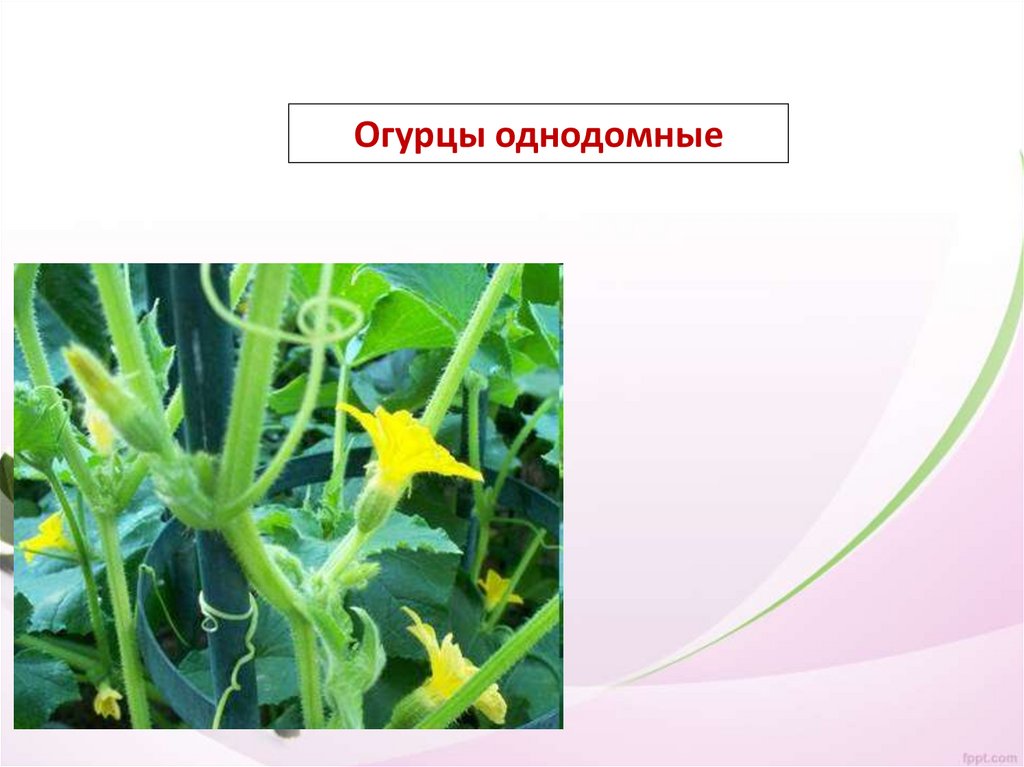 Огурцы однодомные

fppt.com